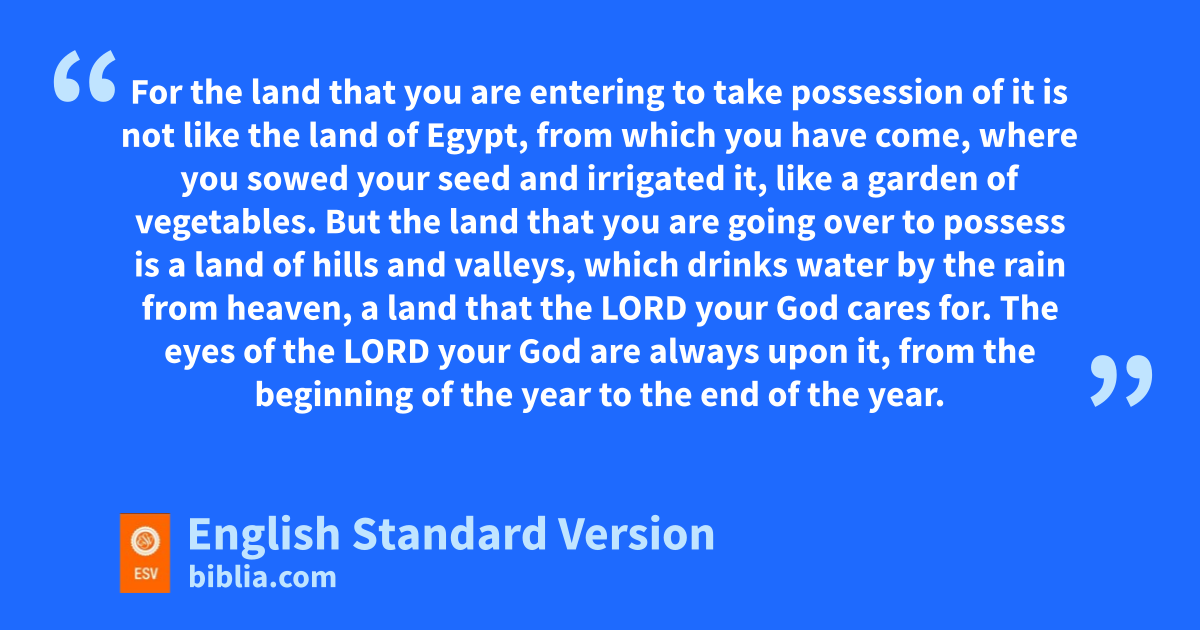 “For the land that you are entering to take possession of it is not like the land of Egypt, from which you have come, where you sowed your seed and irrigated it, like a garden of vegetables. But the land that you are going over to possess is a land of hills and valleys, which drinks water by the rain from heaven, a land that the LORD your God cares for. The eyes of the LORD your God are always upon it, from the beginning of the year to the end of the year.”

ESV

English Standard Version
biblia.com